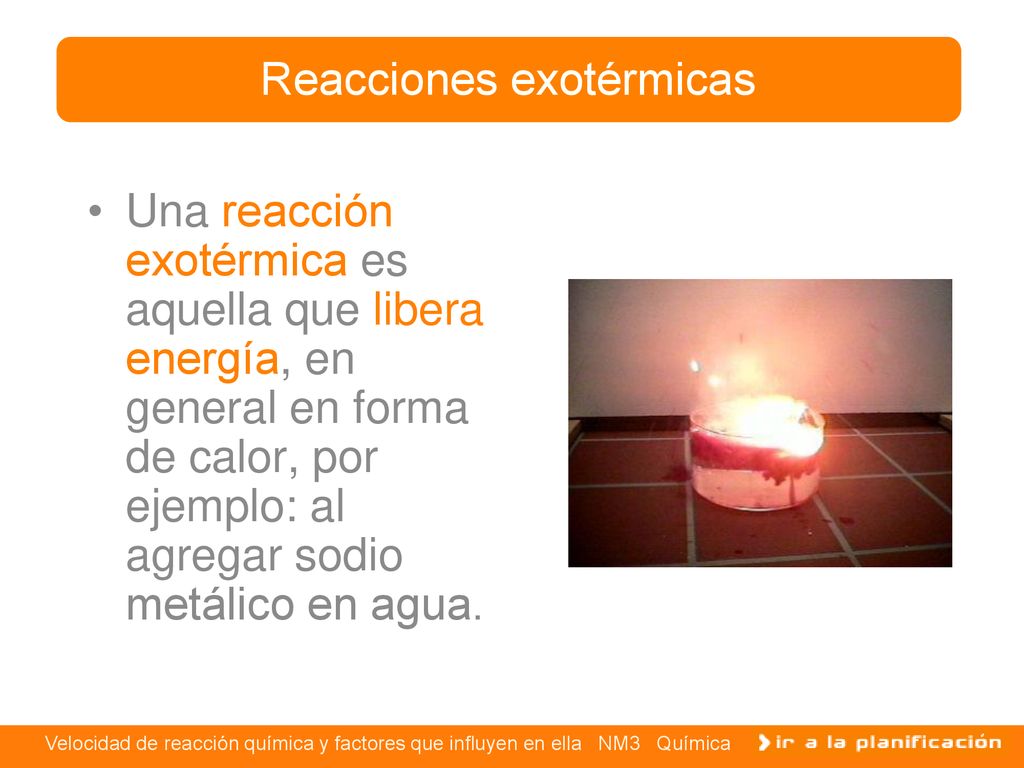 Reacciones exotérmicas

• Una reacción exotérmica es aquella que libera energía, en general en forma de calor, por ejemplo: al agregar sodio metálico en agua.

Velocidad de reacción química y factores que influyen en ella NM3 Química

ir a la planificación